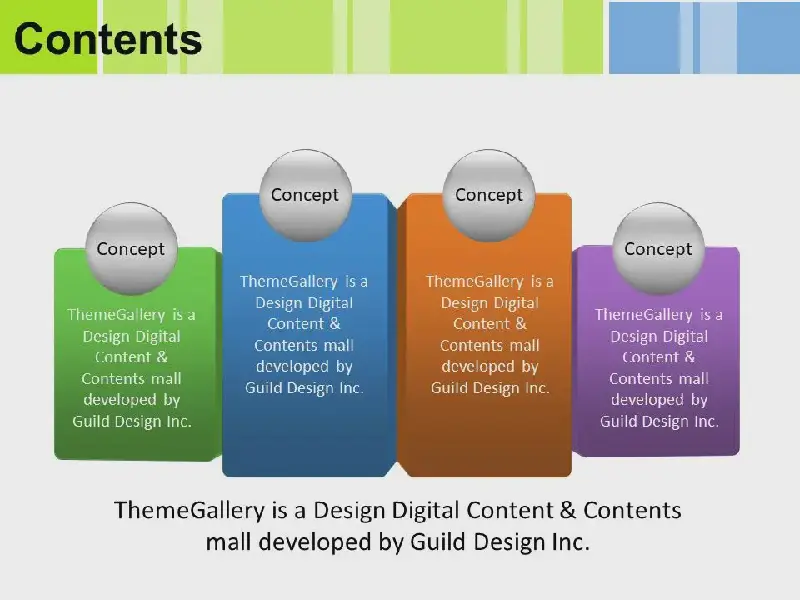 Contents

Concept

ThemeGallery is a Design Digital Content & Contents mall developed by Guild Design Inc.

Concept

ThemeGallery is a Design Digital Content & Contents mall developed by Guild Design Inc.

Concept

ThemeGallery is a Design Digital Content & Contents mall developed by Guild Design Inc.

Concept

ThemeGallery is a Design Digital Content & Contents mall developed by Guild Design Inc.

ThemeGallery is a Design Digital Content & Contents mall developed by Guild Design Inc.